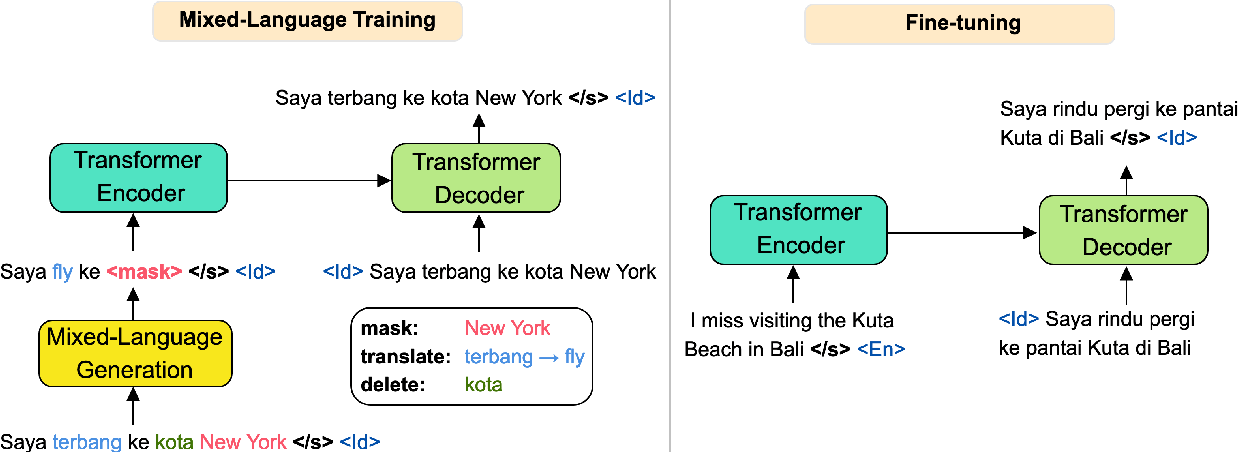 Mixed-Language Training

Saya terbang ke kota New York </s> <Id>

Transformer Encoder

Transformer Decoder

Saya fly ke <mask> </s> <Id>

<Id> Saya terbang ke kota New York

Mixed-Language Generation

mask: New York
translate: terbang → fly
delete: kota

Saya terbang ke kota New York </s> <Id>

Fine-tuning

Saya rindu pergi ke pantai Kuta di Bali </s> <Id>

Transformer Encoder

Transformer Decoder

I miss visiting the Kuta Beach in Bali </s> <En>

<Id> Saya rindu pergi ke pantai Kuta di Bali